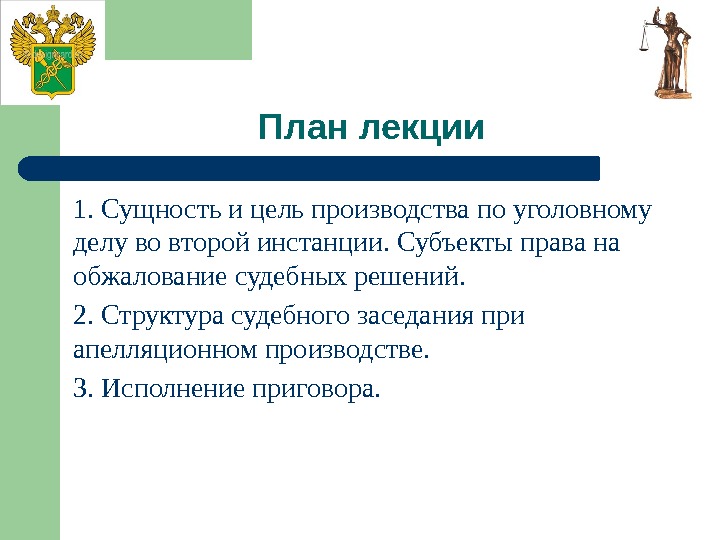 План лекции

1. Сущность и цель производства по уголовному делу во второй инстанции. Субъекты права на обжалование судебных решений.

2. Структура судебного заседания при апелляционном производстве.

3. Исполнение приговора.